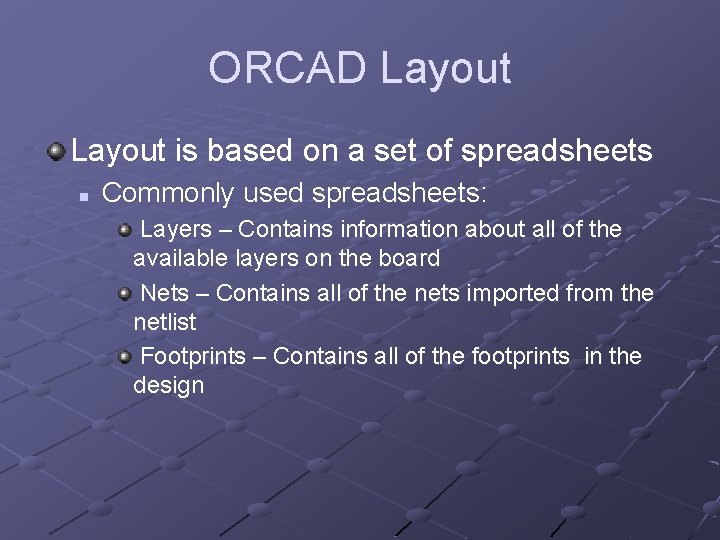 ORCAD Layout

Layout is based on a set of spreadsheets

Commonly used spreadsheets:

Layers – Contains information about all of the available layers on the board

Nets – Contains all of the nets imported from the netlist

Footprints – Contains all of the footprints in the design